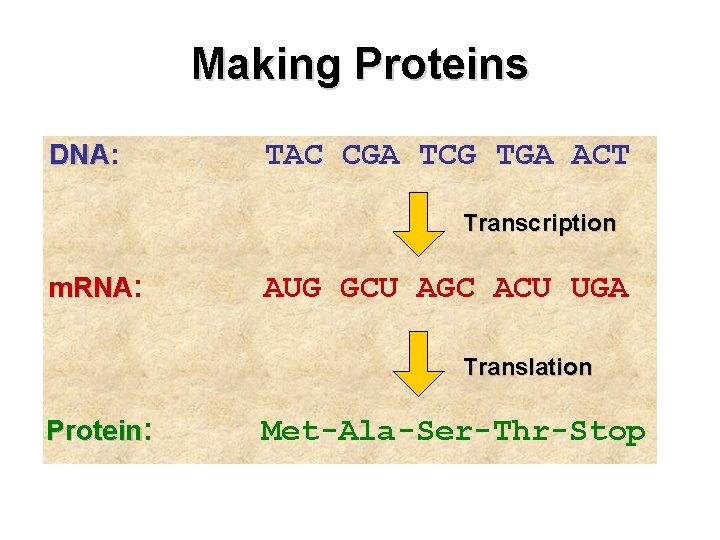 Making Proteins

DNA: TAC CGA TCG TGA ACT

Transcription

mRNA: AUG GCU AGC ACU UGA

Translation

Protein: Met-Ala-Ser-Thr-Stop